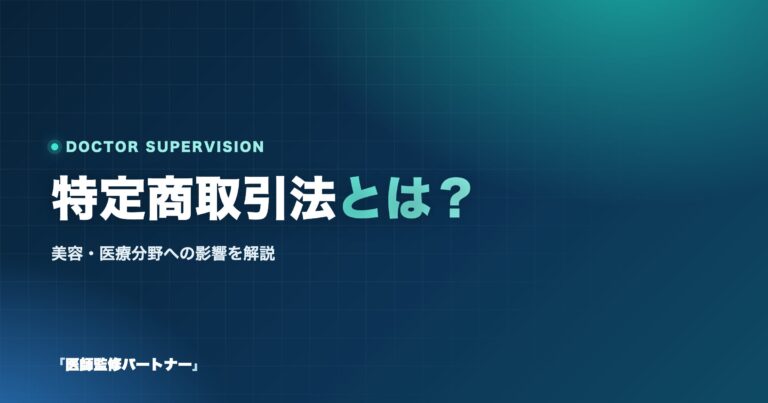 DOCTOR SUPERVISION

特定商取引法とは？

美容・医療分野への影響を解説

「医師監修パートナー」